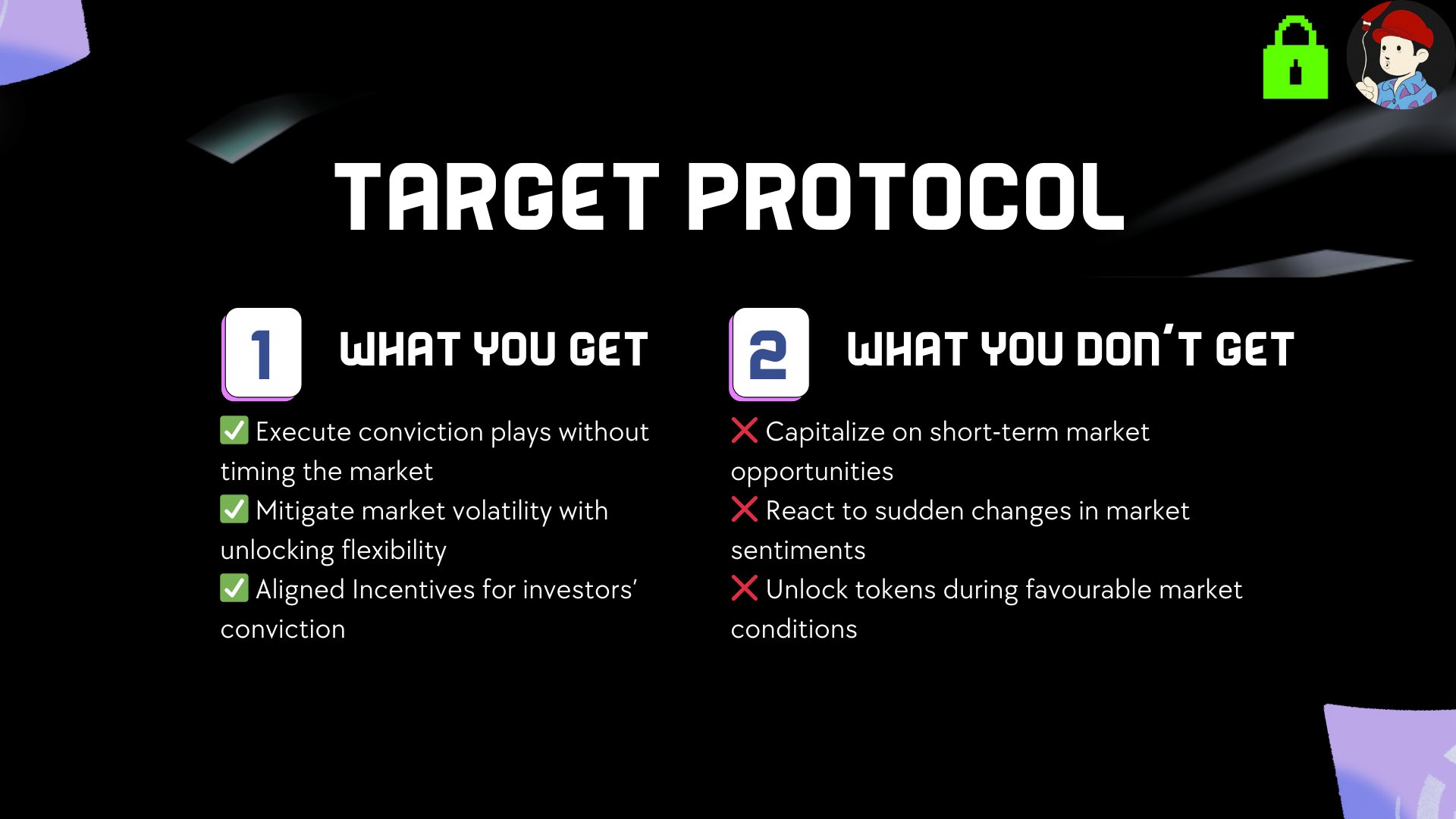 TARGET PROTOCOL

1 WHAT YOU GET

✅ Execute conviction plays without timing the market
✅ Mitigate market volatility with unlocking flexibility
✅ Aligned Incentives for investors' conviction

2 WHAT YOU DON'T GET

❌ Capitalize on short-term market opportunities
❌ React to sudden changes in market sentiments
❌ Unlock tokens during favourable market conditions